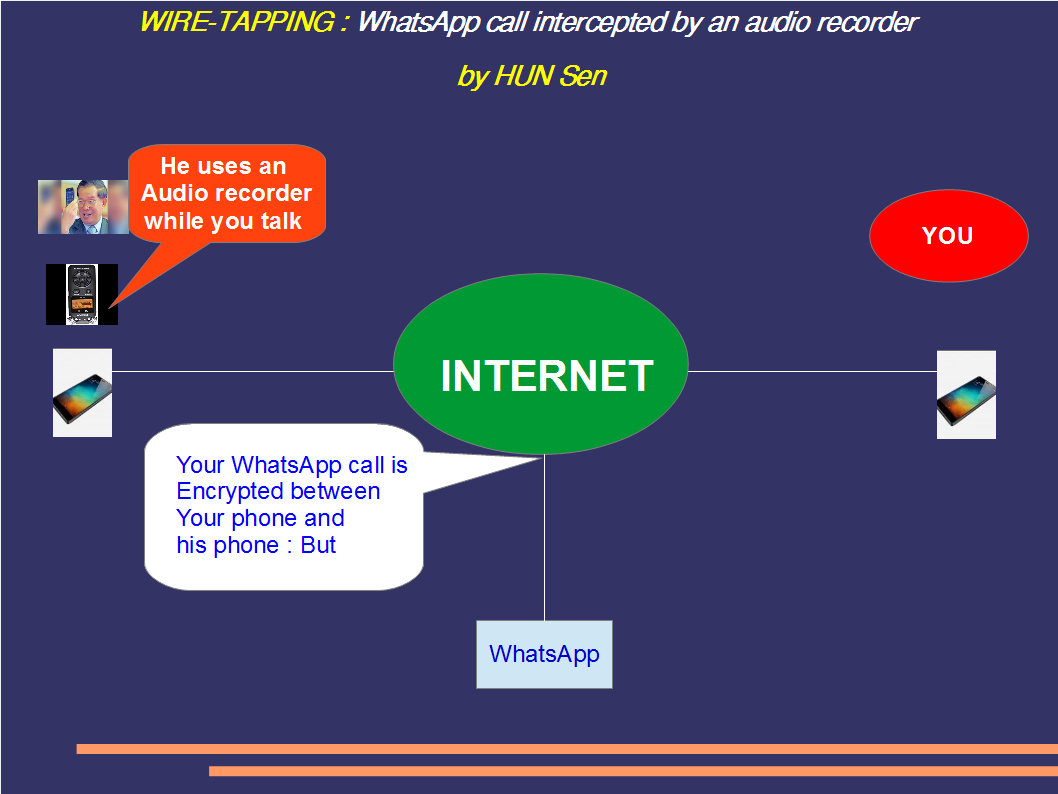 WIRE-TAPPING : WhatsApp call intercepted by an audio recorder

by HUN Sen

He uses an Audio recorder while you talk

YOU

INTERNET

Your WhatsApp call is Encrypted between Your phone and his phone : But

WhatsApp